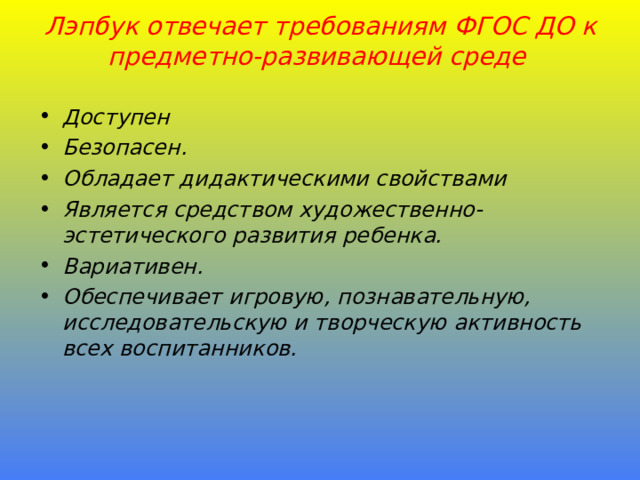 Лэпбук отвечает требованиям ФГОС ДО к предметно-развивающей среде

• Доступен
• Безопасен.
• Обладает дидактическими свойствами
• Является средством художественно-эстетического развития ребенка.
• Вариативен.
• Обеспечивает игровую, познавательную, исследовательскую и творческую активность всех воспитанников.